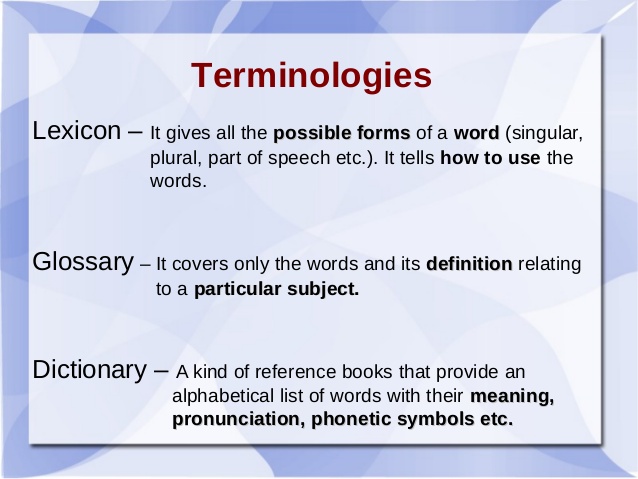 Terminologies

Lexicon – It gives all the possible forms of a word (singular, plural, part of speech etc.). It tells how to use the words.

Glossary – It covers only the words and its definition relating to a particular subject.

Dictionary – A kind of reference books that provide an alphabetical list of words with their meaning, pronunciation, phonetic symbols etc.